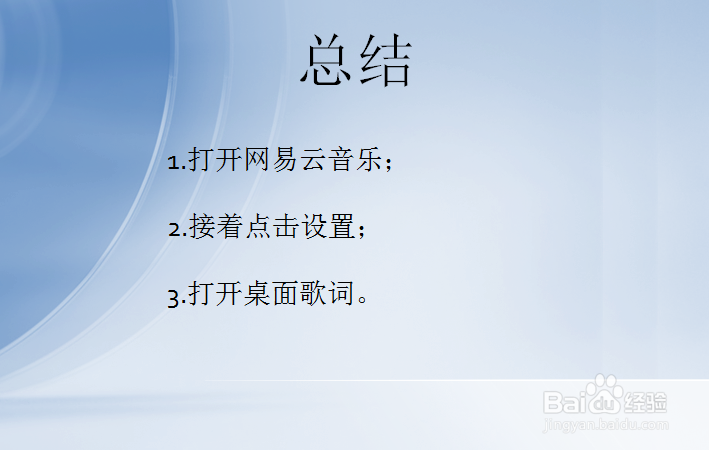 总结

1.打开网易云音乐；

2.接着点击设置；

3.打开桌面歌词。

Baidu经验
jingyan.baidu.com